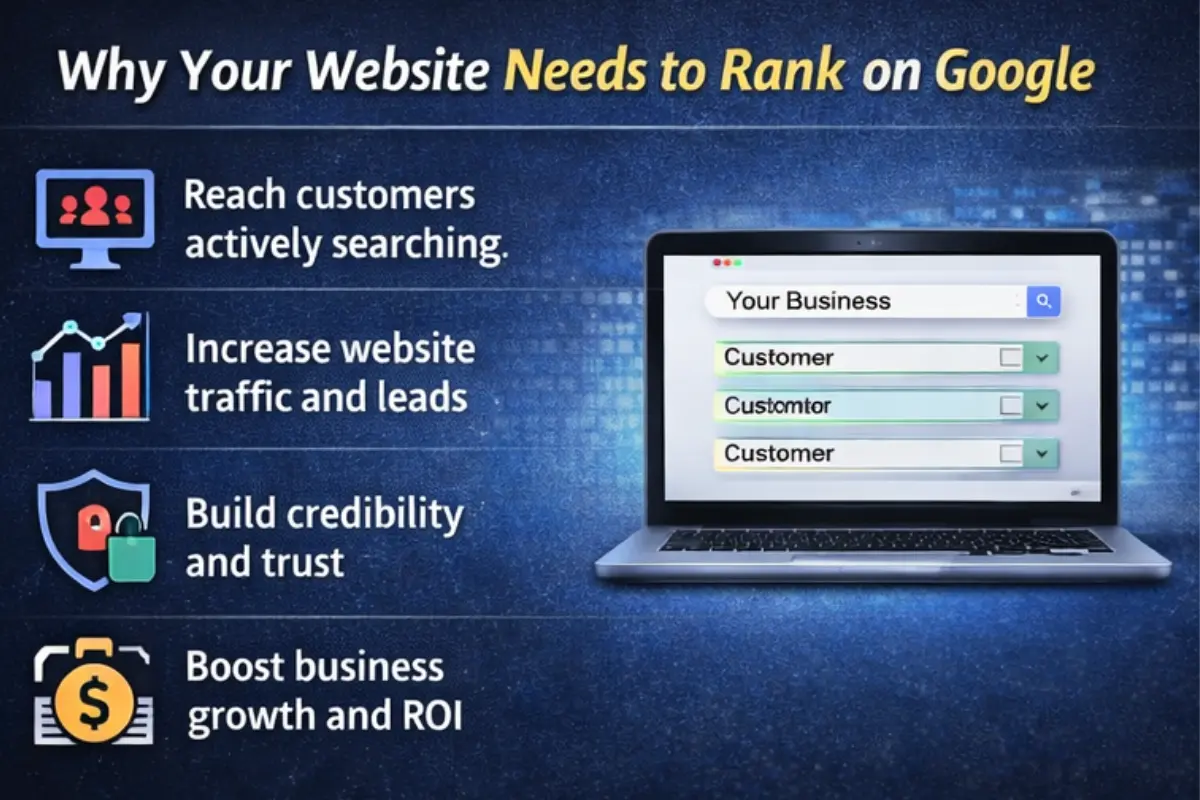 Why Your Website Needs to Rank on Google

Reach customers actively searching.

Increase website traffic and leads

Build credibility and trust

Boost business growth and ROI

Your Business

Customer

Customtor

Customer